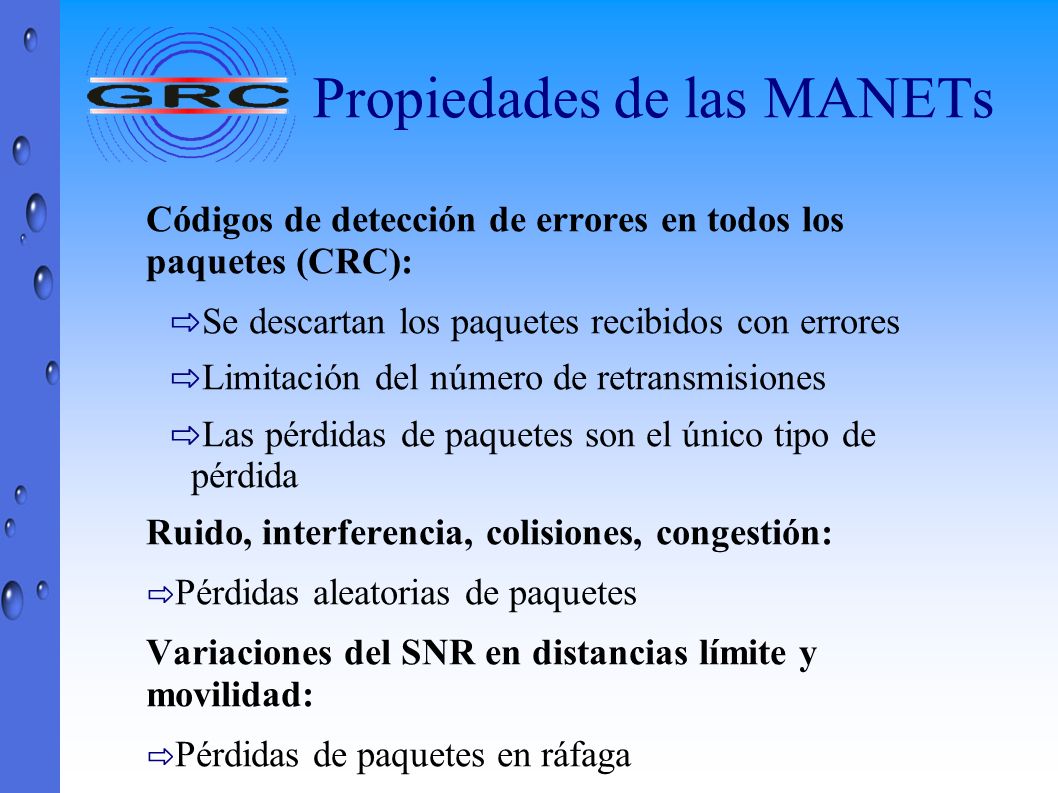 GRC

Propiedades de las MANETs

Códigos de detección de errores en todos los paquetes (CRC):

⇨Se descartan los paquetes recibidos con errores

⇨Limitación del número de retransmisiones

⇨Las pérdidas de paquetes son el único tipo de pérdida

Ruido, interferencia, colisiones, congestión:

⇨Pérdidas aleatorias de paquetes

Variaciones del SNR en distancias límite y movilidad:

⇨Pérdidas de paquetes en ráfaga